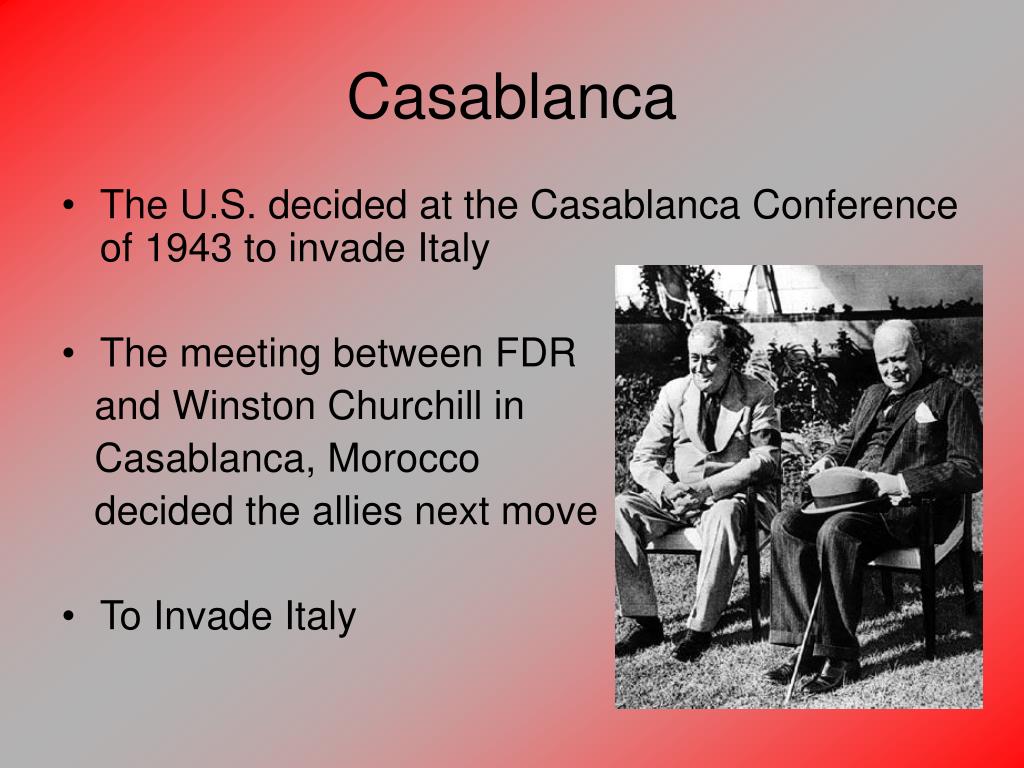 Casablanca

• The U.S. decided at the Casablanca Conference of 1943 to invade Italy

• The meeting between FDR and Winston Churchill in Casablanca, Morocco decided the allies next move

• To Invade Italy